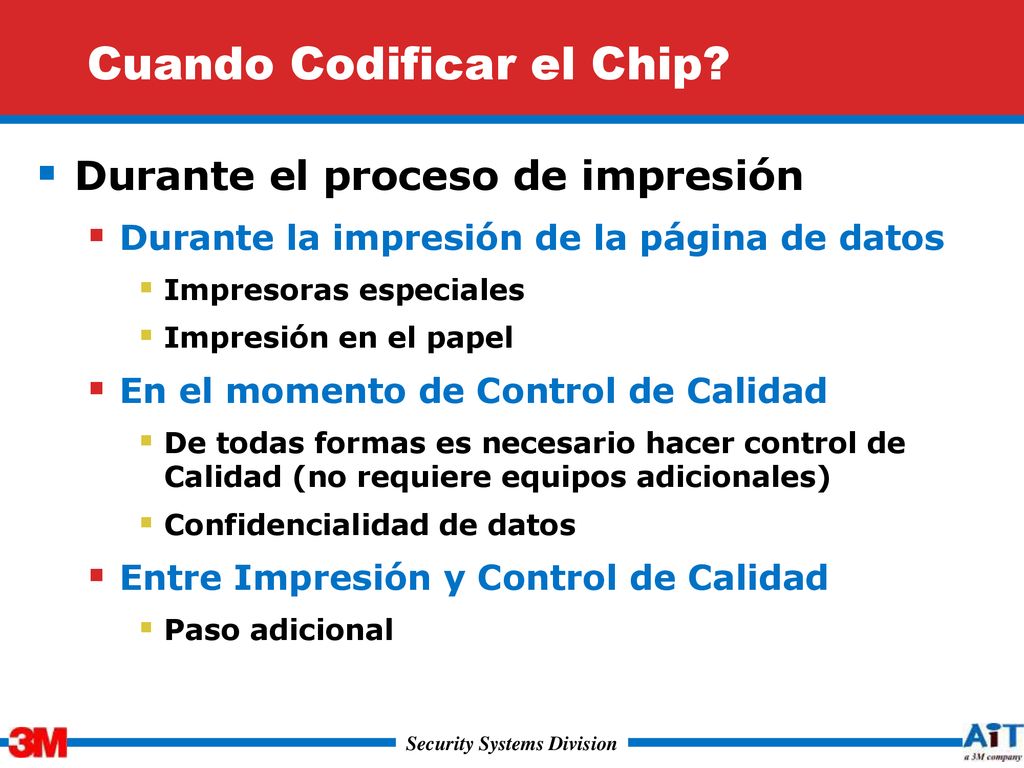 Cuando Codificar el Chip?

Durante el proceso de impresión

Durante la impresión de la página de datos

Impresoras especiales

Impresión en el papel

En el momento de Control de Calidad

De todas formas es necesario hacer control de Calidad (no requiere equipos adicionales)

Confidencialidad de datos

Entre Impresión y Control de Calidad

Paso adicional

3M

Security Systems Division

AiT
a 3M company